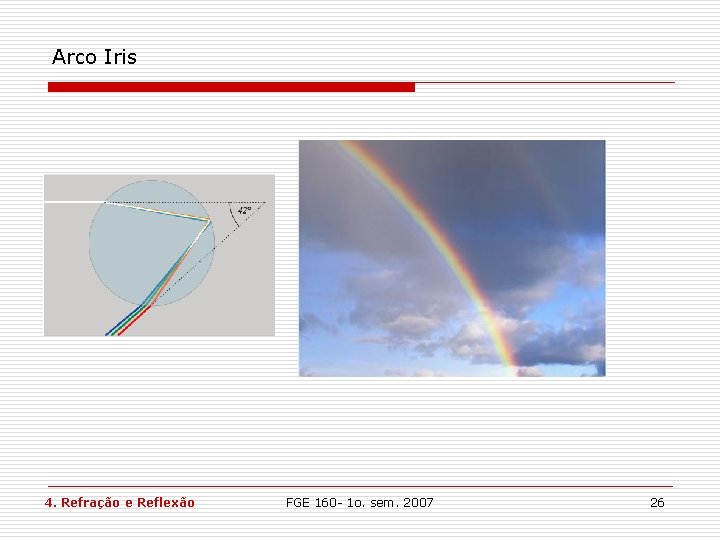 Arco Iris

42°

4. Refração e Reflexão FGE 160- 1o. sem. 2007 26